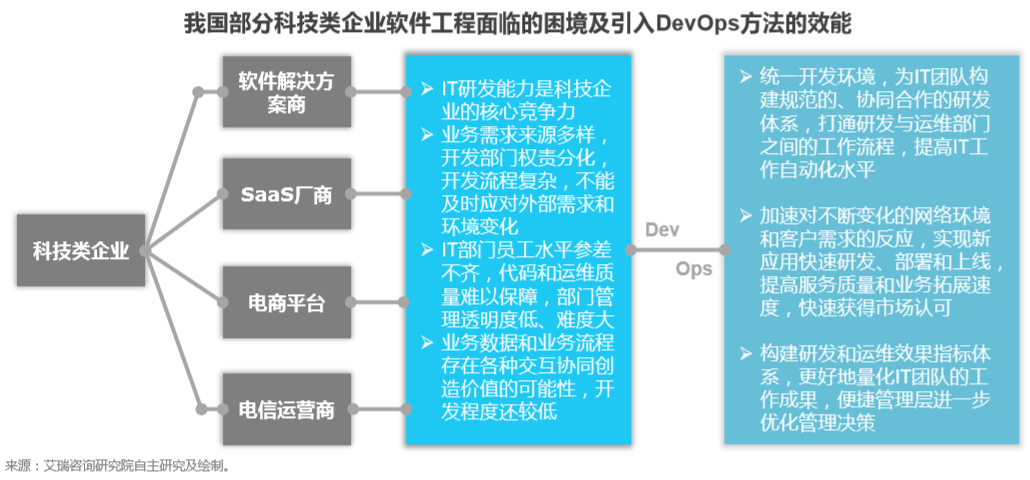 我国部分科技类企业软件工程面临的困境及引入DevOps方法的效能

科技类企业

软件解决方案商

SaaS厂商

电商平台

电信运营商

➢ IT研发能力是科技企业的核心竞争力
➢ 业务需求来源多样，开发部门权责分化，开发流程复杂，不能及时应对外部需求和环境变化
➢ IT部门员工水平参差不齐，代码和运维质量难以保障，部门管理透明度低、难度大
➢ 业务数据和业务流程存在各种交互协同创造价值的可能性，开发程度还较低

Dev

Ops

➢ 统一开发环境，为IT团队构建规范的、协同合作的研发体系，打通研发与运维部门之间的工作流程，提高IT工作自动化水平

➢ 加速对不断变化的网络环境和客户需求的反应，实现新应用快速研发、部署和上线，提高服务质量和业务拓展速度，快速获得市场认可

➢ 构建研发和运维效果指标体系，更好地量化IT团队的工作成果，便捷管理层进一步优化管理决策

来源：艾瑞咨询研究院自主研究及绘制。